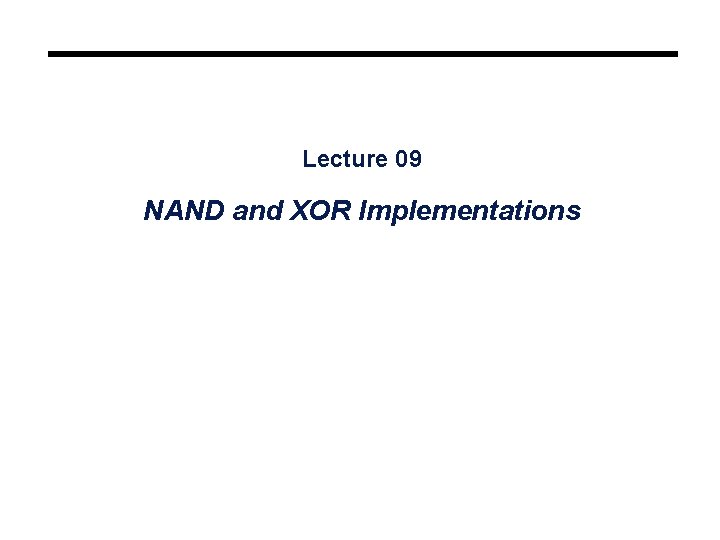 Lecture 09

NAND and XOR Implementations